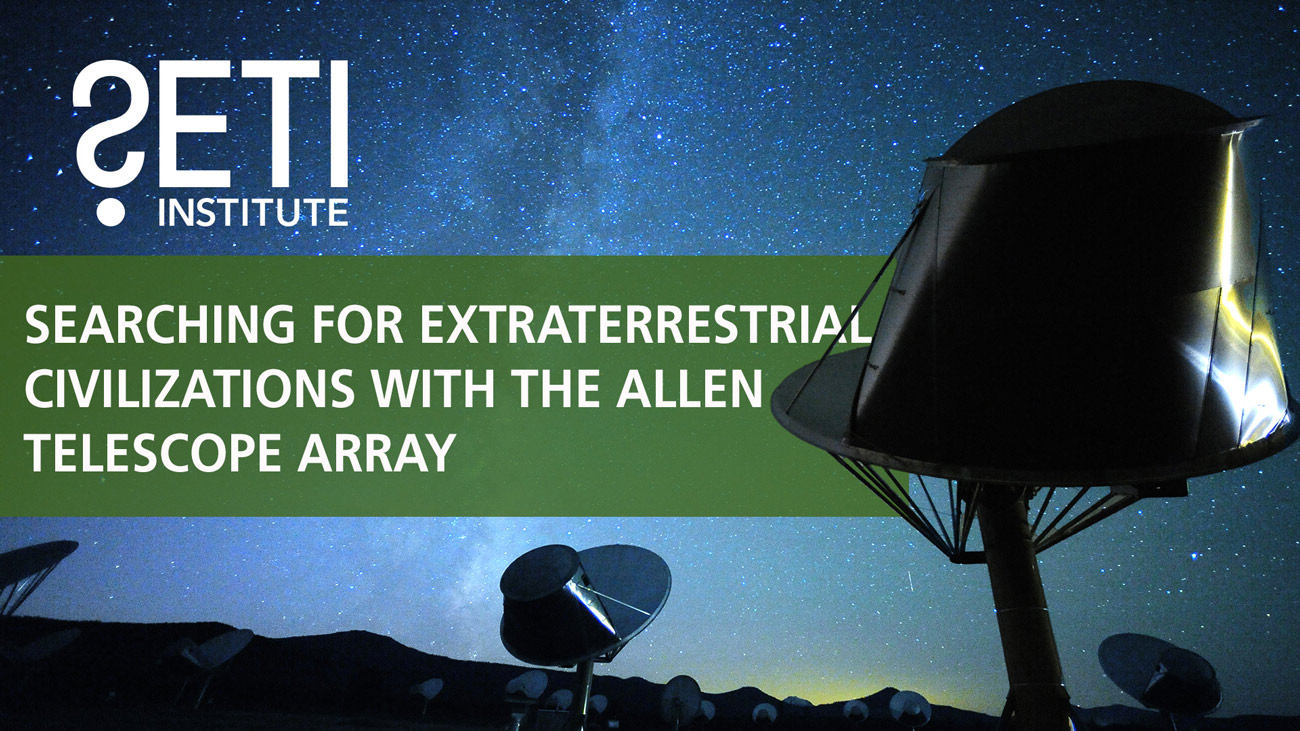 SETI
INSTITUTE

SEARCHING FOR EXTRATERRESTRIAL CIVILIZATIONS WITH THE ALLEN TELESCOPE ARRAY